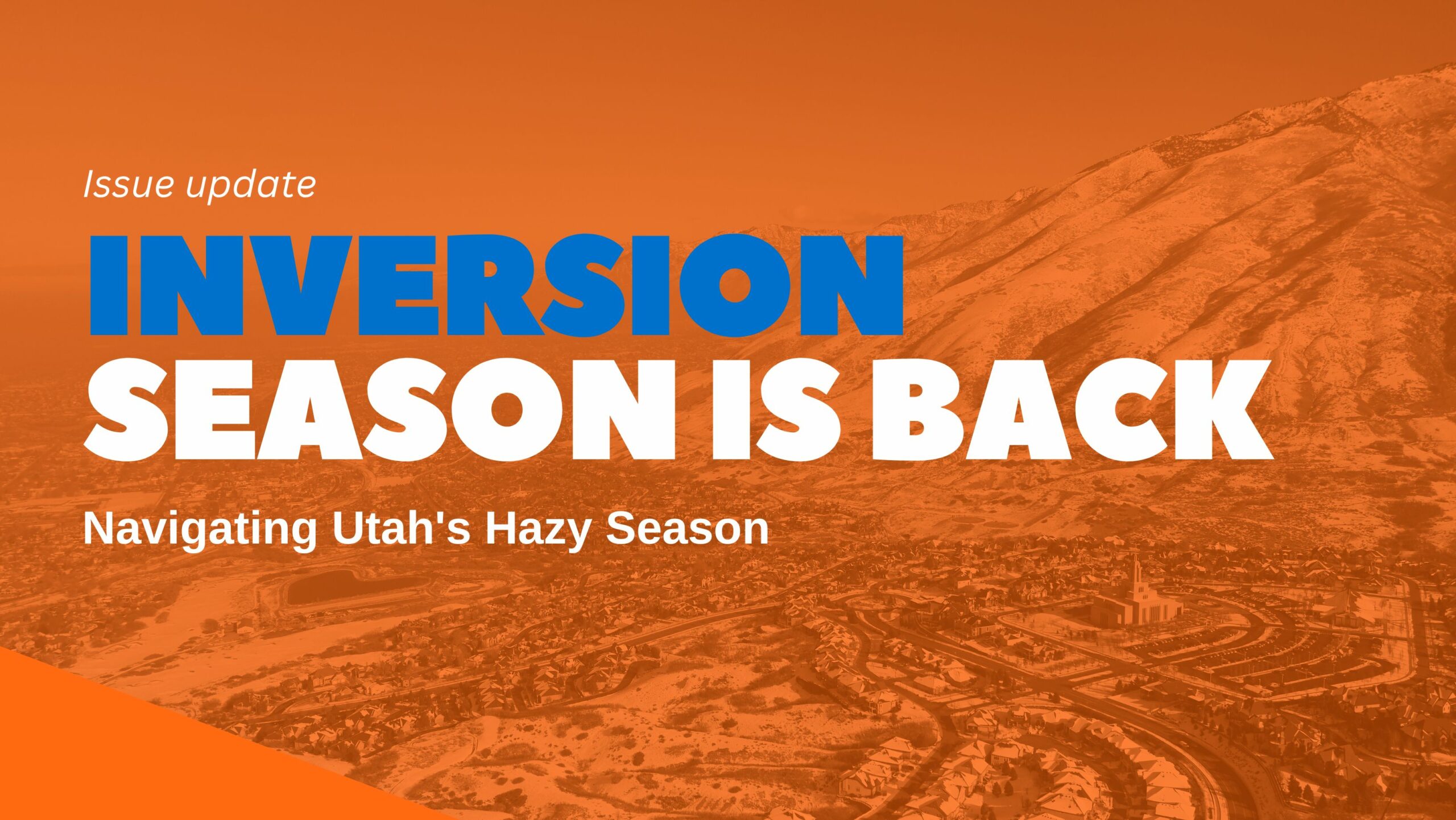 Issue update

INVERSION SEASON IS BACK

Navigating Utah's Hazy Season